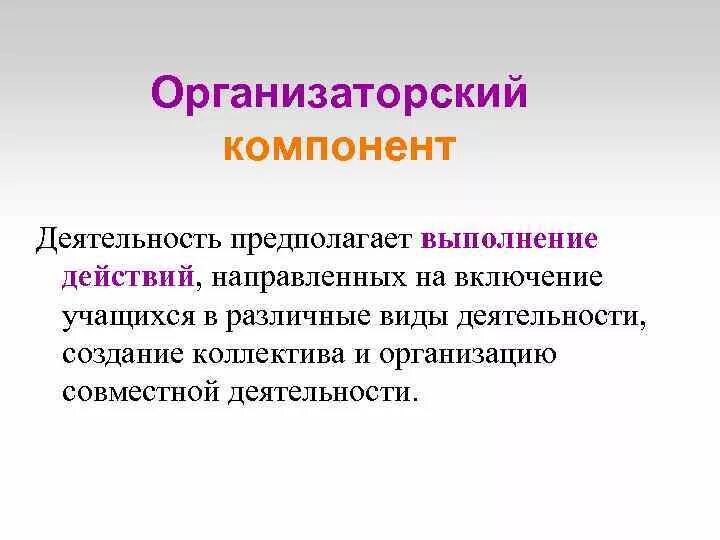 Организаторский компонент

Деятельность предполагает выполнение действий, направленных на включение учащихся в различные виды деятельности, создание коллектива и организацию совместной деятельности.